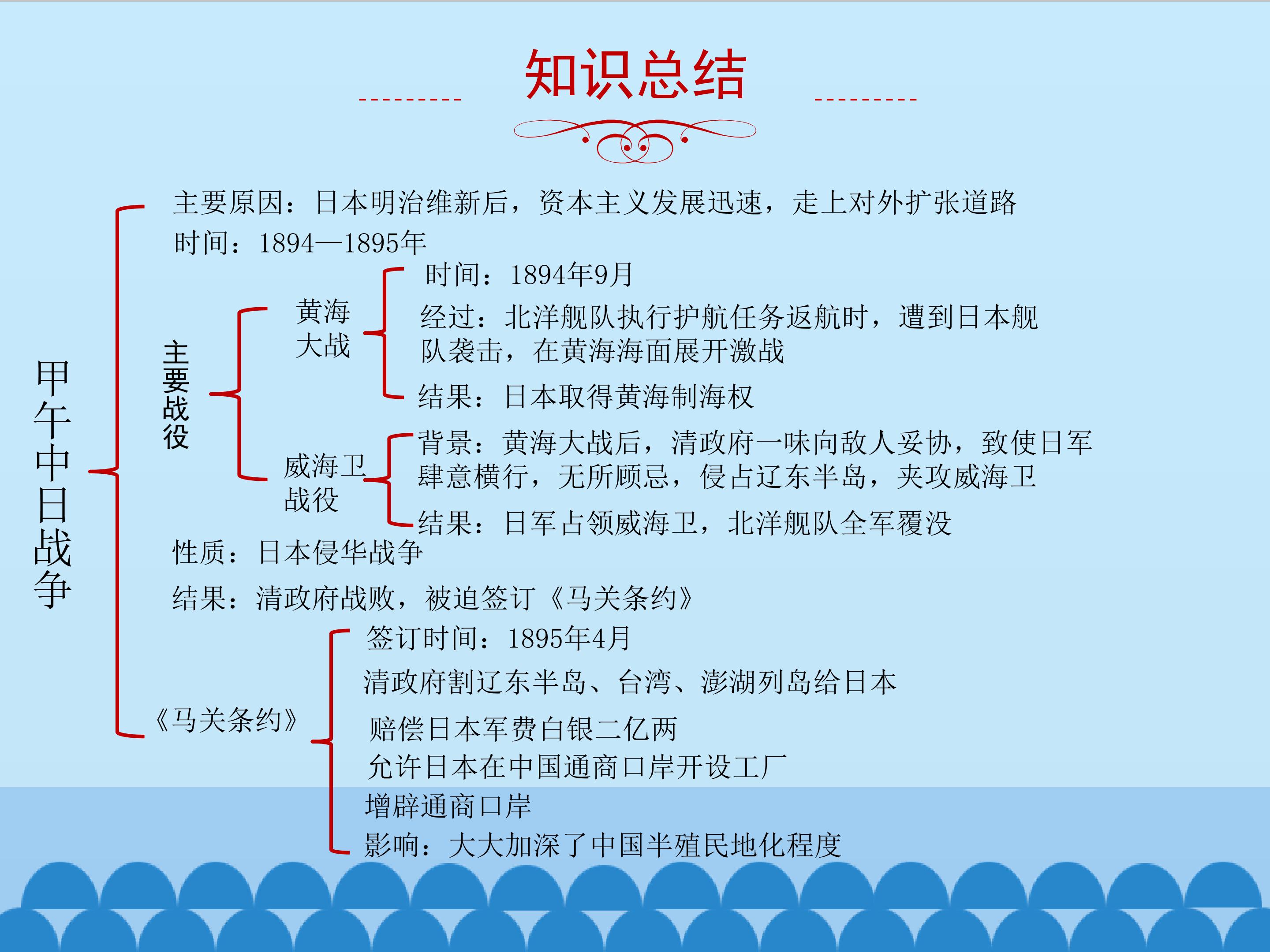 知识总结

甲午中日战争

主要原因：日本明治维新后，资本主义发展迅速，走上对外扩张道路

时间：1894—1895年

主要战役

黄海大战

时间：1894年9月

经过：北洋舰队执行护航任务返航时，遭到日本舰队袭击，在黄海海面展开激战

结果：日本取得黄海制海权

威海卫战役

背景：黄海大战后，清政府一味向敌人妥协，致使日军肆意横行，无所顾忌，侵占辽东半岛，夹攻威海卫

结果：日军占领威海卫，北洋舰队全军覆没

性质：日本侵华战争

结果：清政府战败，被迫签订《马关条约》

《马关条约》

签订时间：1895年4月

清政府割辽东半岛、台湾、澎湖列岛给日本

赔偿日本军费白银二亿两

允许日本在中国通商口岸开设工厂

增辟通商口岸

影响：大大加深了中国半殖民地化程度